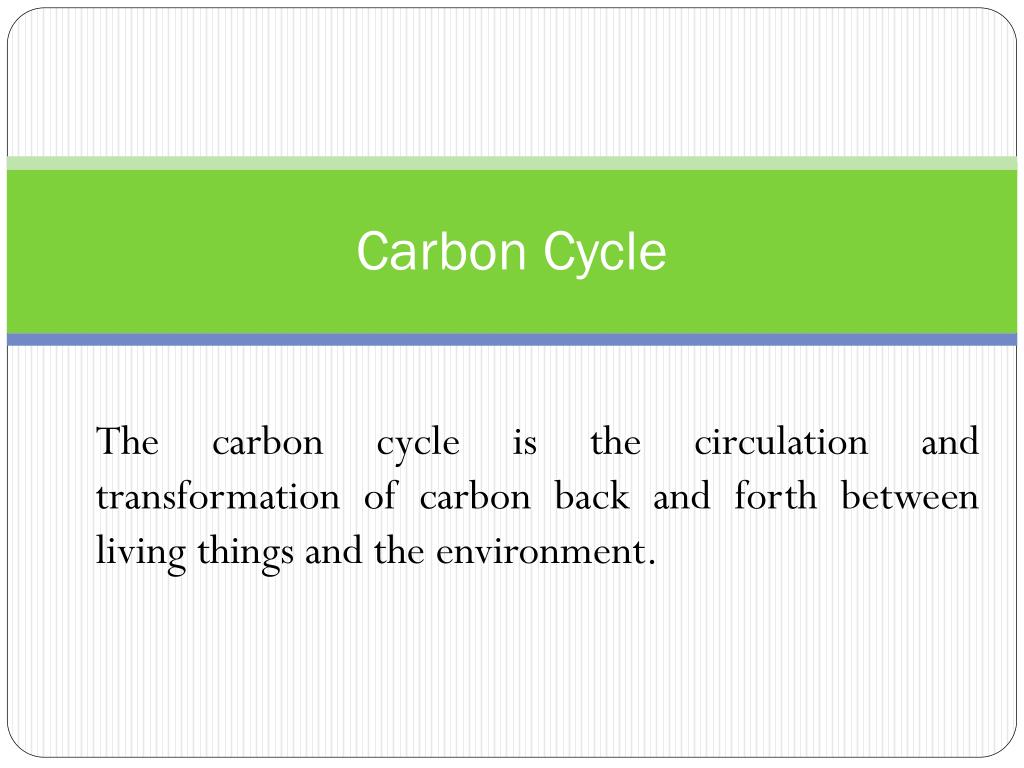 Carbon Cycle

The carbon cycle is the circulation and transformation of carbon back and forth between living things and the environment.